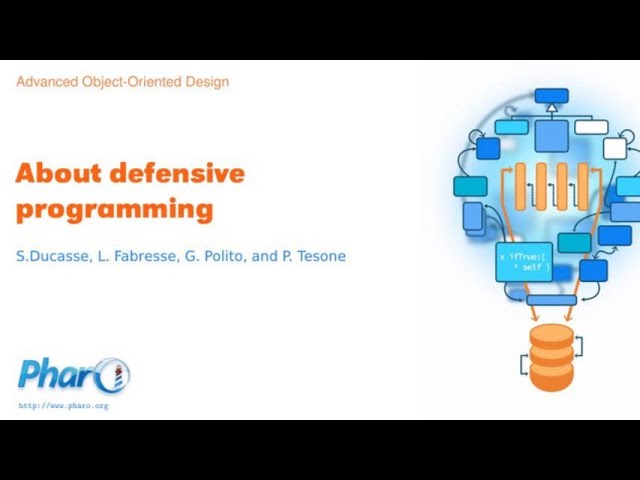 Advanced Object-Oriented Design

About defensive programming

S.Ducasse, L. Fabresse, G. Polito, and P. Tesone

x ifTrue:[
^ self ]

Pharo

http://www.pharo.org